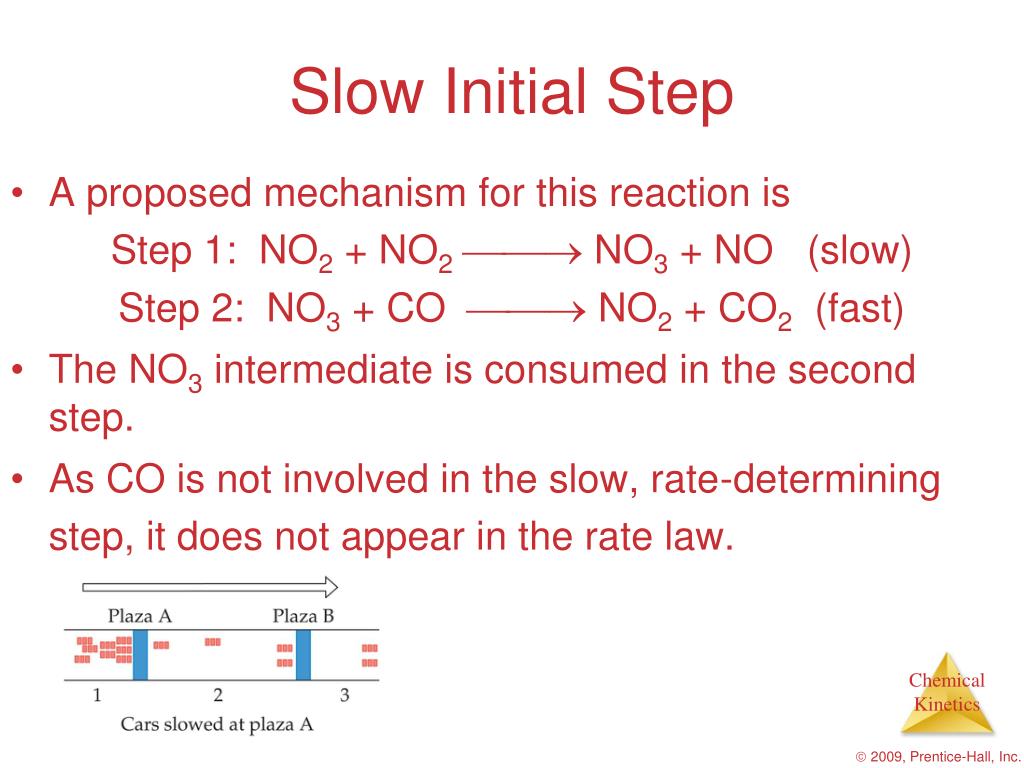 Slow Initial Step

• A proposed mechanism for this reaction is

Step 1: $NO_2 + NO_2 \longrightarrow NO_3 + NO$ (slow)

Step 2: $NO_3 + CO \longrightarrow NO_2 + CO_2$ (fast)

• The $NO_3$ intermediate is consumed in the second step.

• As CO is not involved in the slow, rate-determining step, it does not appear in the rate law.

Plaza A

Plaza B

1

2

3

Cars slowed at plaza A

Chemical Kinetics

© 2009, Prentice-Hall, Inc.